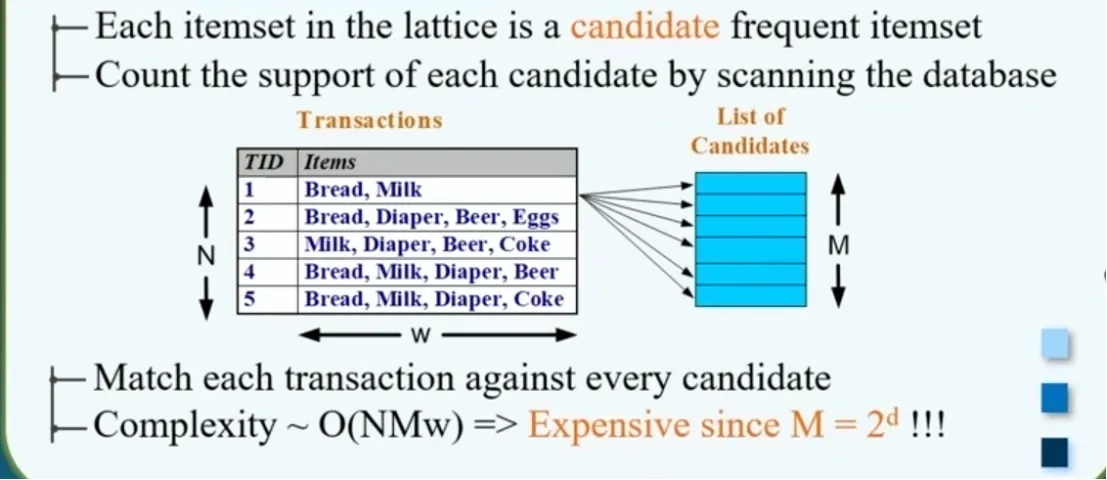 Each itemset in the lattice is a candidate frequent itemset

Count the support of each candidate by scanning the database

Transactions

| TID | Items |
|---|---|
| 1 | Bread, Milk |
| 2 | Bread, Diaper, Beer, Eggs |
| 3 | Milk, Diaper, Beer, Coke |
| 4 | Bread, Milk, Diaper, Beer |
| 5 | Bread, Milk, Diaper, Coke |

N

w

List of Candidates

M

Match each transaction against every candidate

Complexity ~ O(NMw) => Expensive since $M = 2^d$ !!!